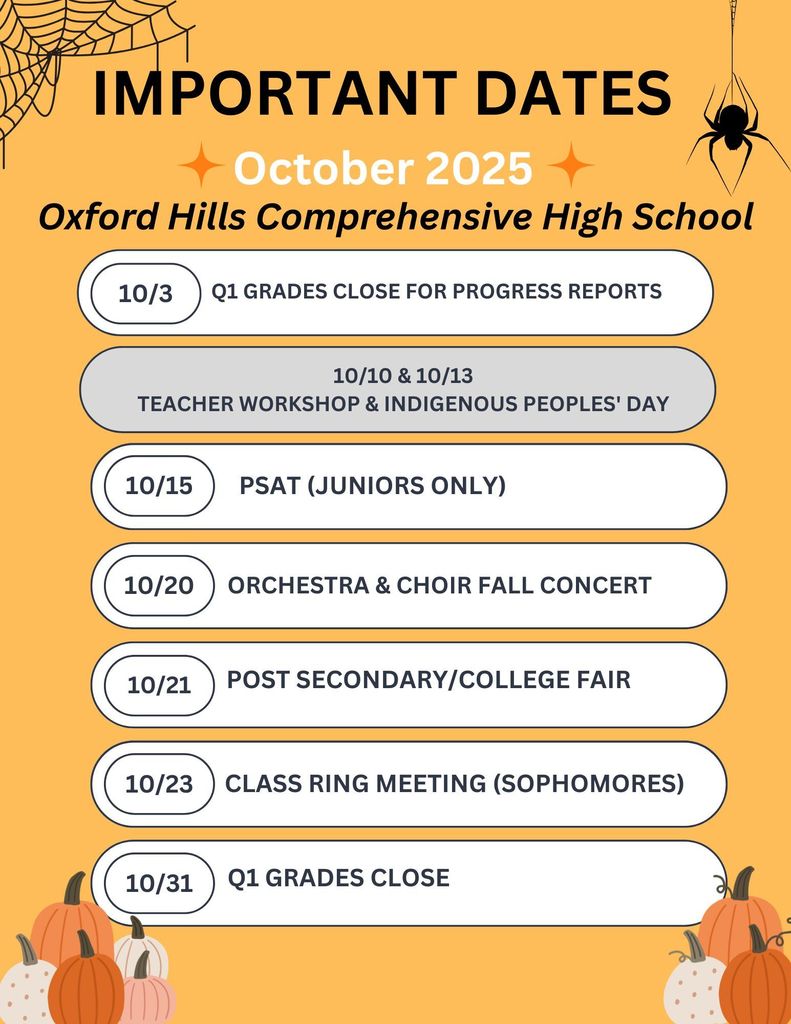 IMPORTANT DATES

October 2025

Oxford Hills Comprehensive High School

10/3 Q1 GRADES CLOSE FOR PROGRESS REPORTS

10/10 & 10/13
TEACHER WORKSHOP & INDIGENOUS PEOPLES' DAY

10/15 PSAT (JUNIORS ONLY)

10/20 ORCHESTRA & CHOIR FALL CONCERT

10/21 POST SECONDARY/COLLEGE FAIR

10/23 CLASS RING MEETING (SOPHOMORES)

10/31 Q1 GRADES CLOSE